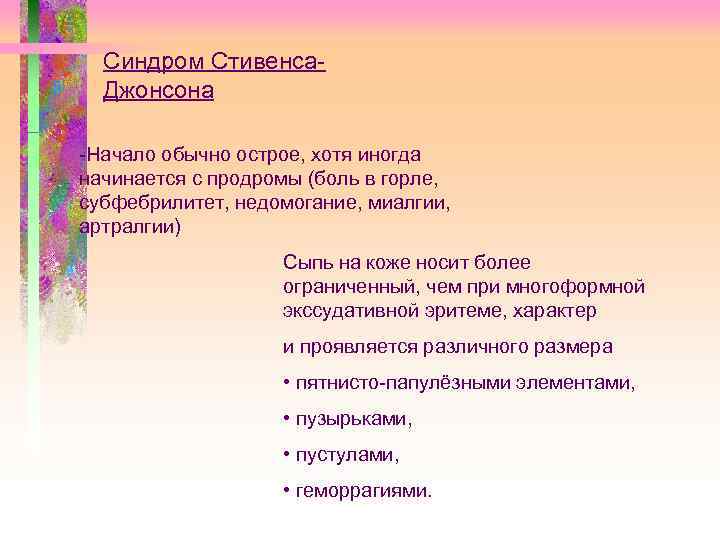 Синдром Стивенса-Джонсона

-Начало обычно острое, хотя иногда начинается с продромы (боль в горле, субфебрилитет, недомогание, миалгии, артралгии)

Сыпь на коже носит более ограниченный, чем при многоформной экссудативной эритеме, характер

и проявляется различного размера

• пятнисто-папулёзными элементами,

• пузырьками,

• пустулами,

• геморрагиями.